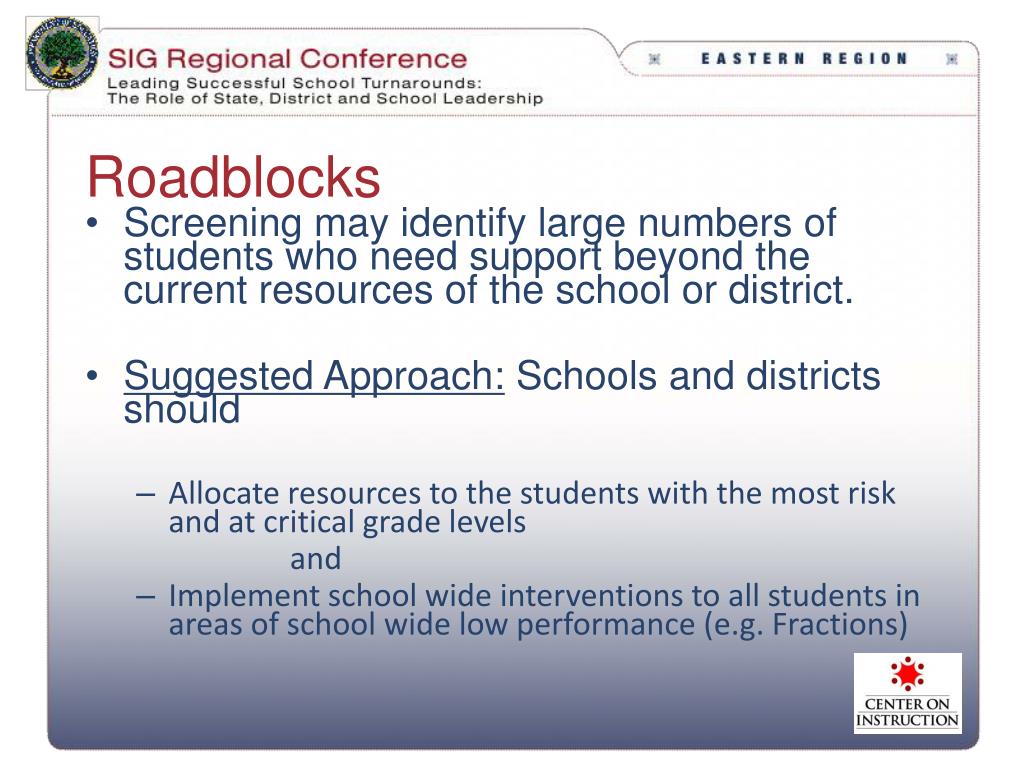 SIG Regional Conference
Leading Successful School Turnarounds: The Role of State, District and School Leadership

EASTERN REGION

Roadblocks

• Screening may identify large numbers of students who need support beyond the current resources of the school or district.

• Suggested Approach: Schools and districts should

– Allocate resources to the students with the most risk and at critical grade levels
and
– Implement school wide interventions to all students in areas of school wide low performance (e.g. Fractions)

CENTER ON INSTRUCTION